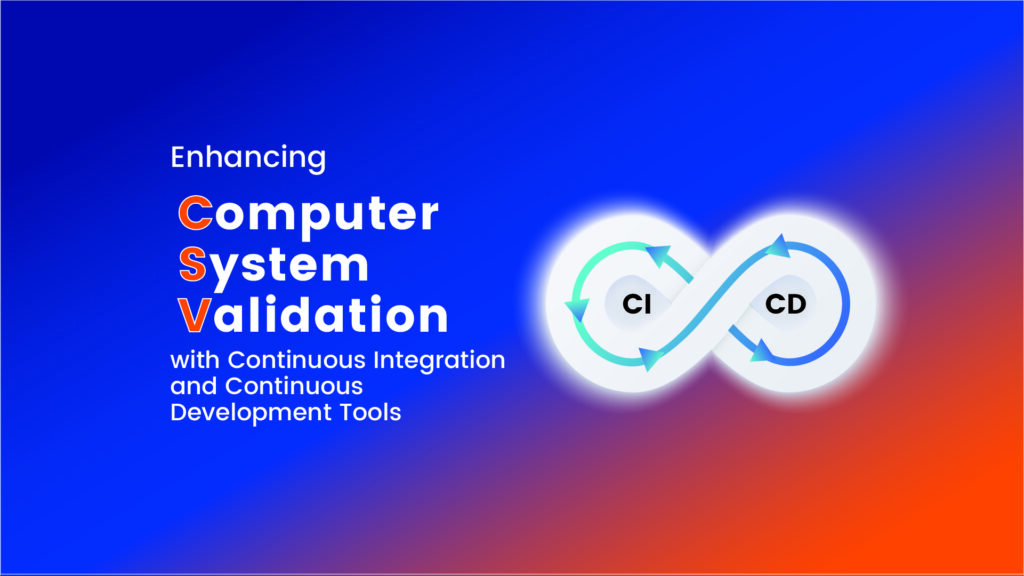 Enhancing

Computer
System
Validation

with Continuous Integration and Continuous Development Tools

CI

CD